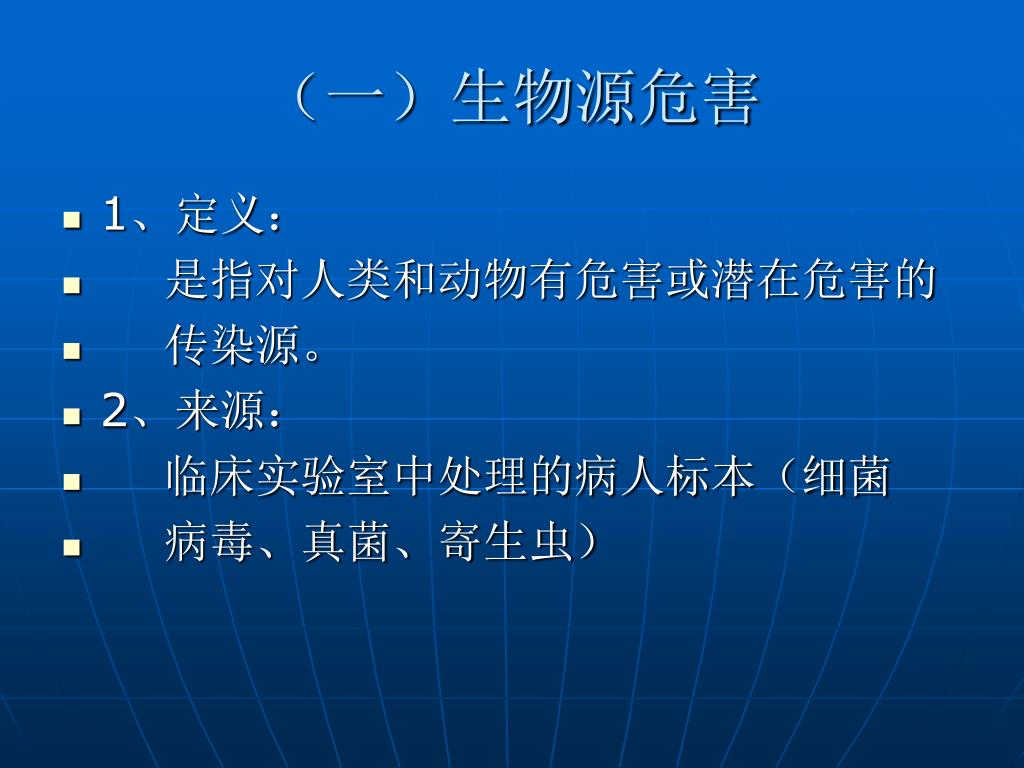 （一）生物源危害

1、定义：

是指对人类和动物有危害或潜在危害的

传染源。

2、来源：

临床实验室中处理的病人标本（细菌

病毒、真菌、寄生虫）